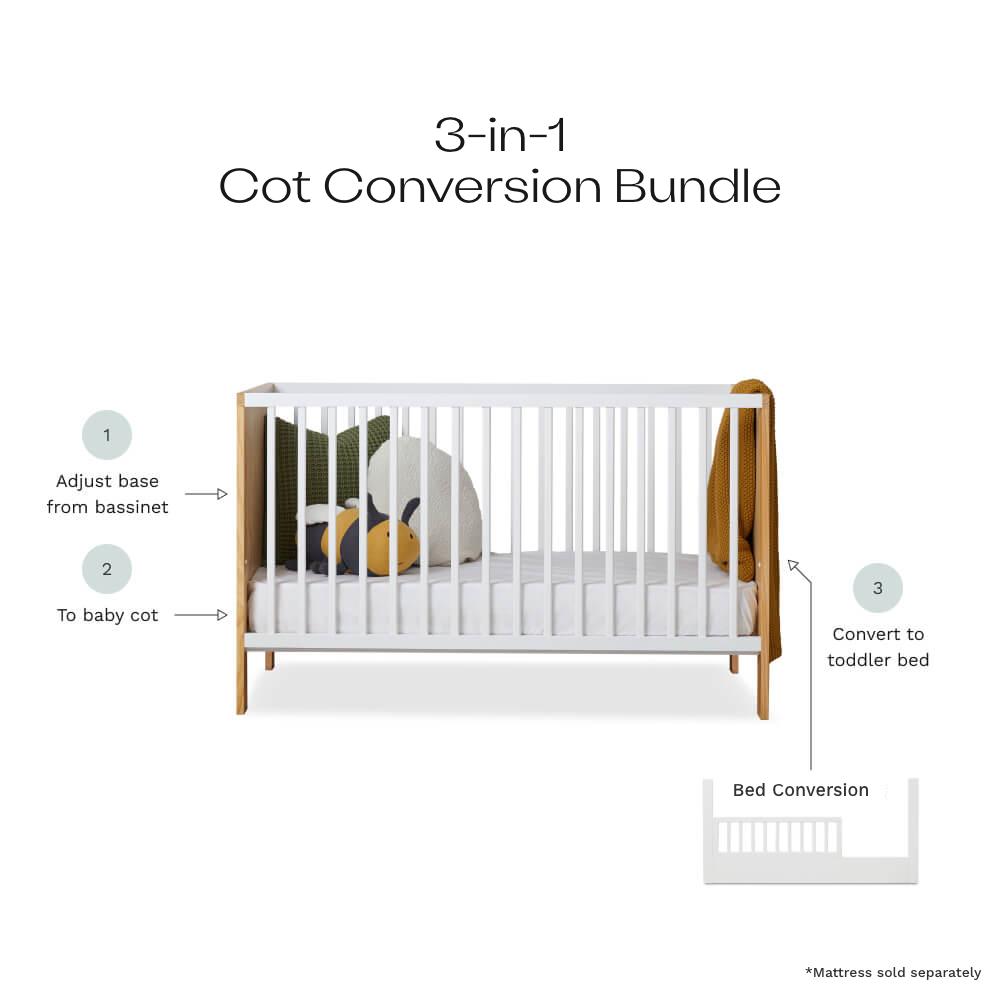 3-in-1
Cot Conversion Bundle

1
Adjust base from bassinet

2
To baby cot

3
Convert to toddler bed

Bed Conversion

*Mattress sold separately